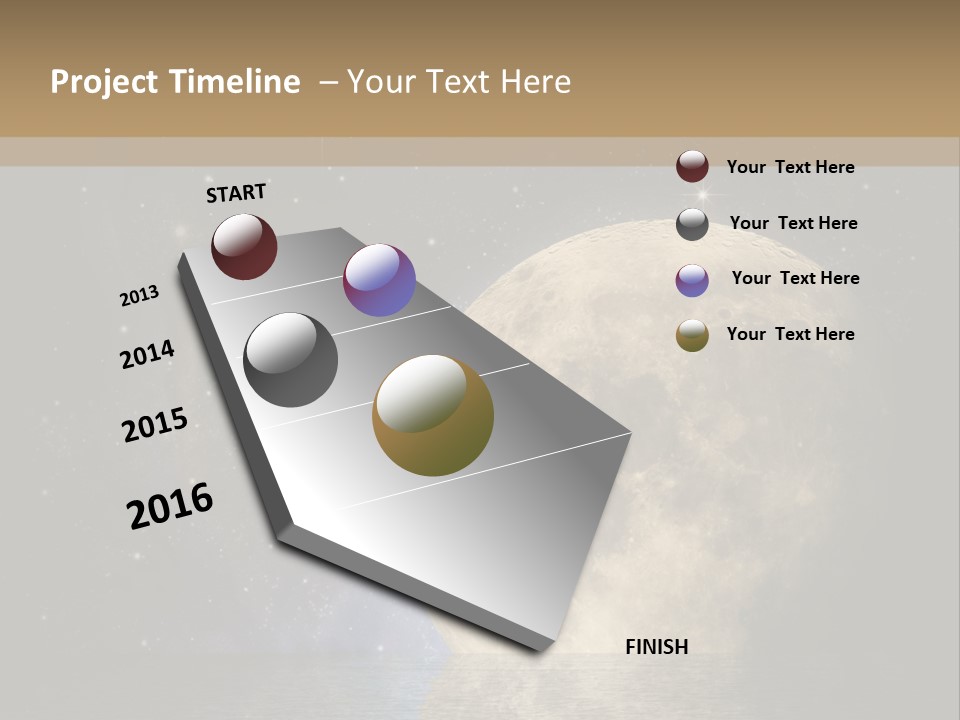 Project Timeline – Your Text Here

START

2013

2014

2015

2016

FINISH

Your Text Here

Your Text Here

Your Text Here

Your Text Here